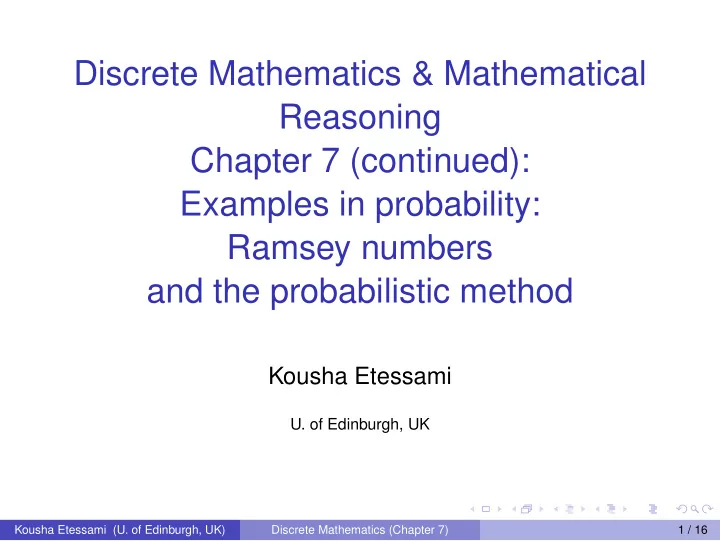 Discrete Mathematics & Mathematical Reasoning
Chapter 7 (continued):
Examples in probability:
Ramsey numbers
and the probabilistic method

Kousha Etessami

U. of Edinburgh, UK

Kousha Etessami (U. of Edinburgh, UK) Discrete Mathematics (Chapter 7) 1 / 16